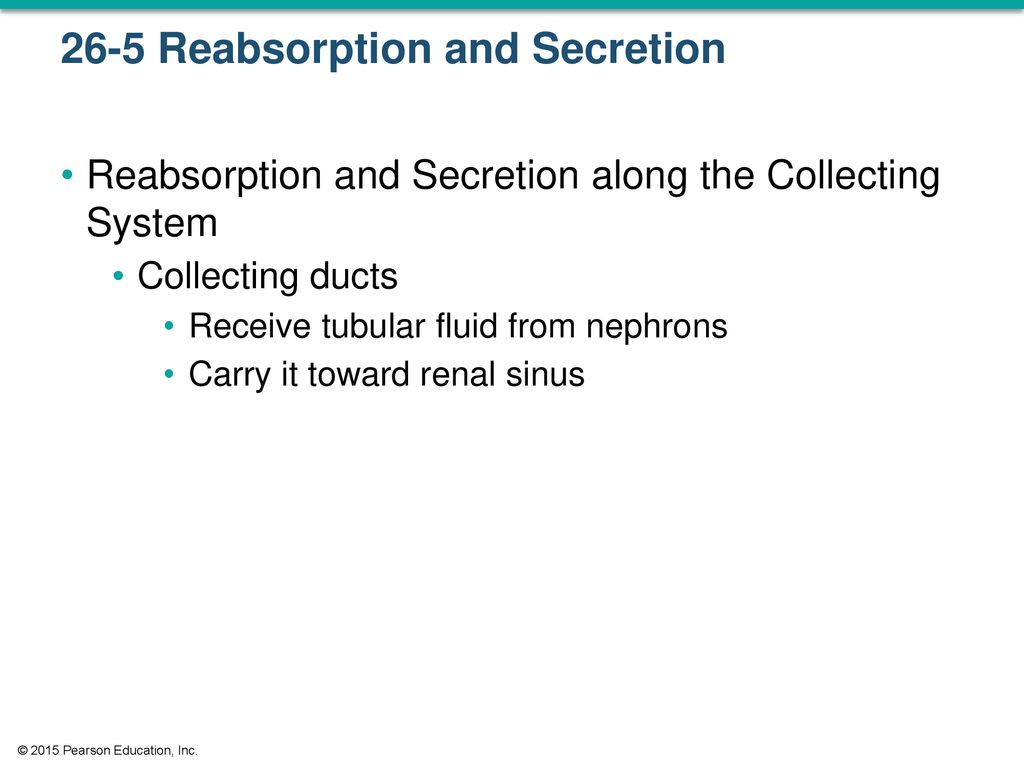 26-5 Reabsorption and Secretion

• Reabsorption and Secretion along the Collecting System

• Collecting ducts

• Receive tubular fluid from nephrons

• Carry it toward renal sinus

© 2015 Pearson Education, Inc.